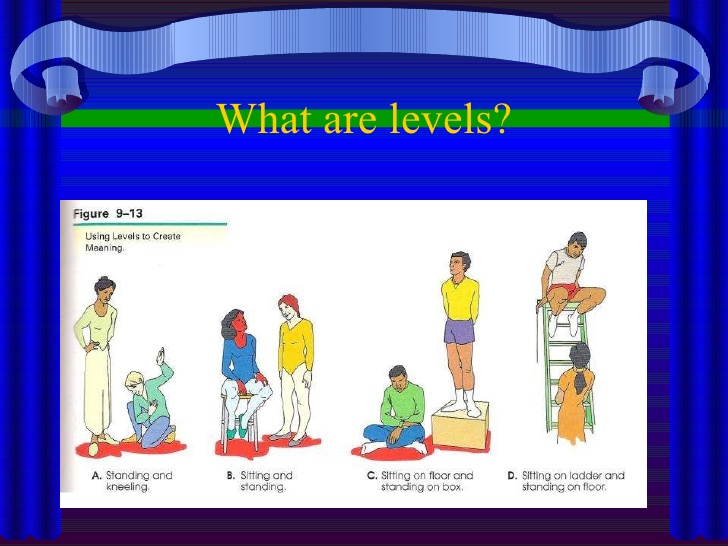 What are levels?

Figure 9–13

Using Levels to Create Meaning.

A. Standing and kneeling.

B. Sitting and standing.

C. Sitting on floor and standing on box.

D. Sitting on ladder and standing on floor.